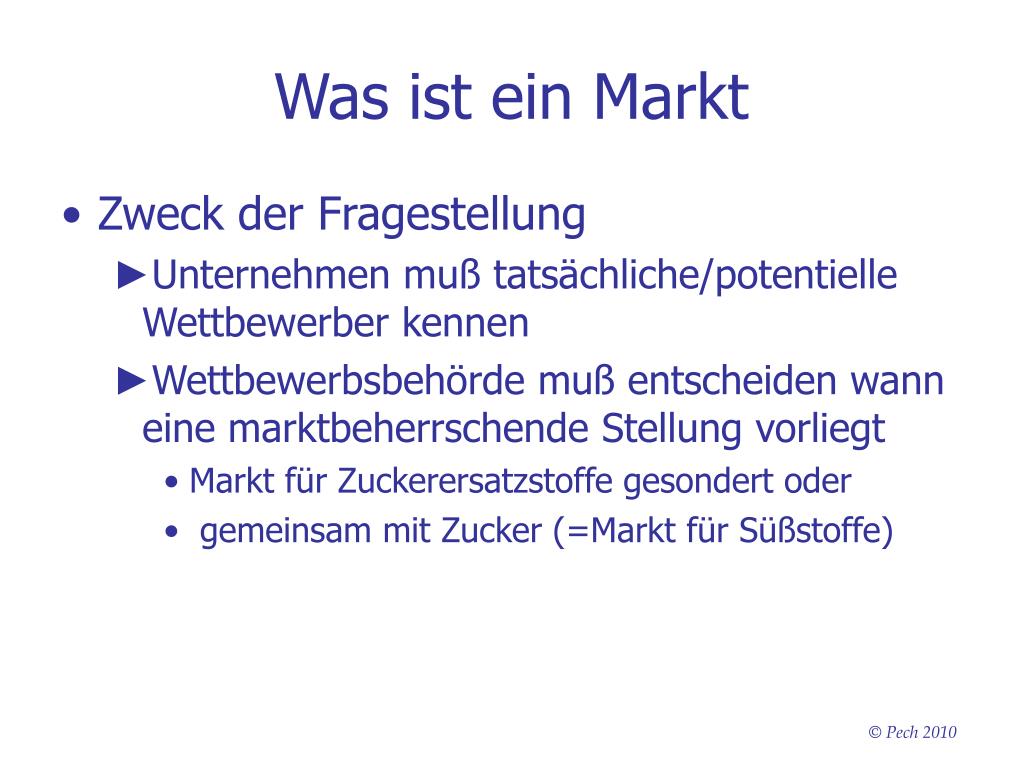 Was ist ein Markt

• Zweck der Fragestellung

►Unternehmen muß tatsächliche/potentielle Wettbewerber kennen

►Wettbewerbsbehörde muß entscheiden wann eine marktbeherrschende Stellung vorliegt

• Markt für Zuckerersatzstoffe gesondert oder

• gemeinsam mit Zucker (=Markt für Süßstoffe)

© Pech 2010